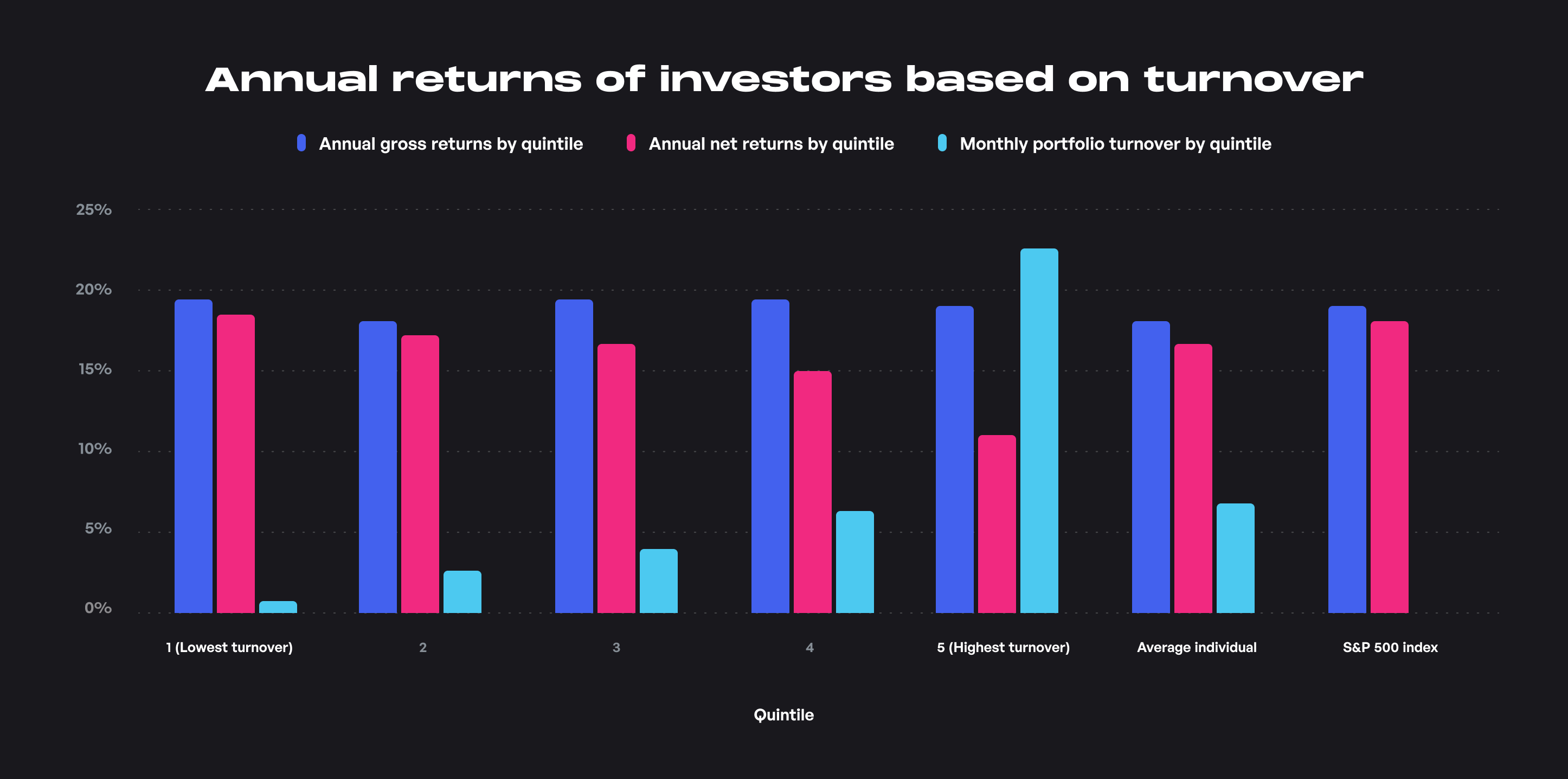 Annual returns of investors based on turnover

Annual gross returns by quintile
Annual net returns by quintile
Monthly portfolio turnover by quintile

25%
20%
15%
10%
5%
0%

1 (Lowest turnover)
2
3
4
5 (Highest turnover)
Average individual
S&P 500 index

Quintile